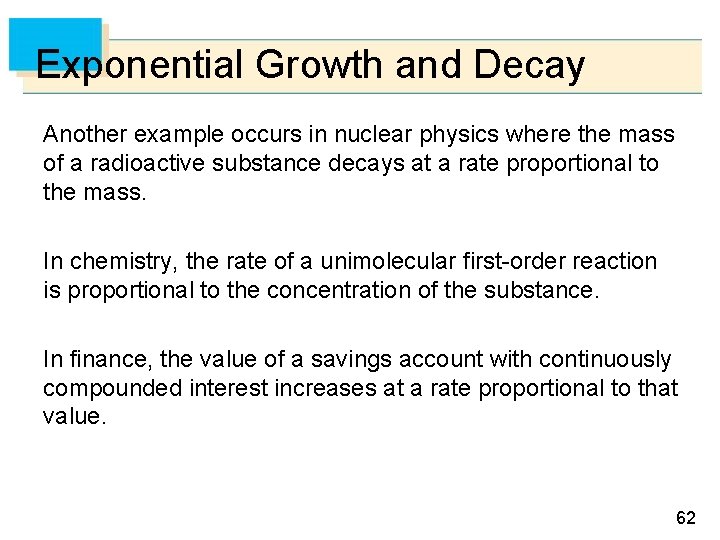 Exponential Growth and Decay

Another example occurs in nuclear physics where the mass of a radioactive substance decays at a rate proportional to the mass.

In chemistry, the rate of a unimolecular first-order reaction is proportional to the concentration of the substance.

In finance, the value of a savings account with continuously compounded interest increases at a rate proportional to that value.

62